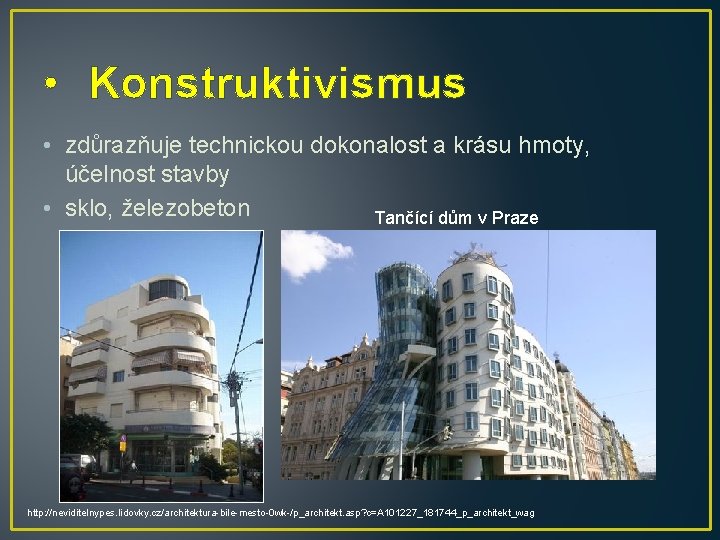 • Konstruktivismus

• zdůrazňuje technickou dokonalost a krásu hmoty, účelnost stavby

• sklo, železobeton

Tančící dům v Praze

http://neviditelnypes.lidovky.cz/architektura-bile-mesto-0wk-/p_architekt.asp?c=A101227_181744_p_architekt_wag